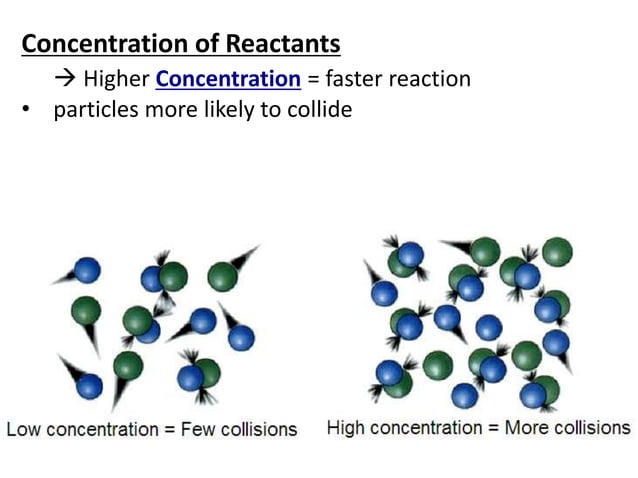 Concentration of Reactants

→ Higher Concentration = faster reaction

• particles more likely to collide

Low concentration = Few collisions

High concentration = More collisions